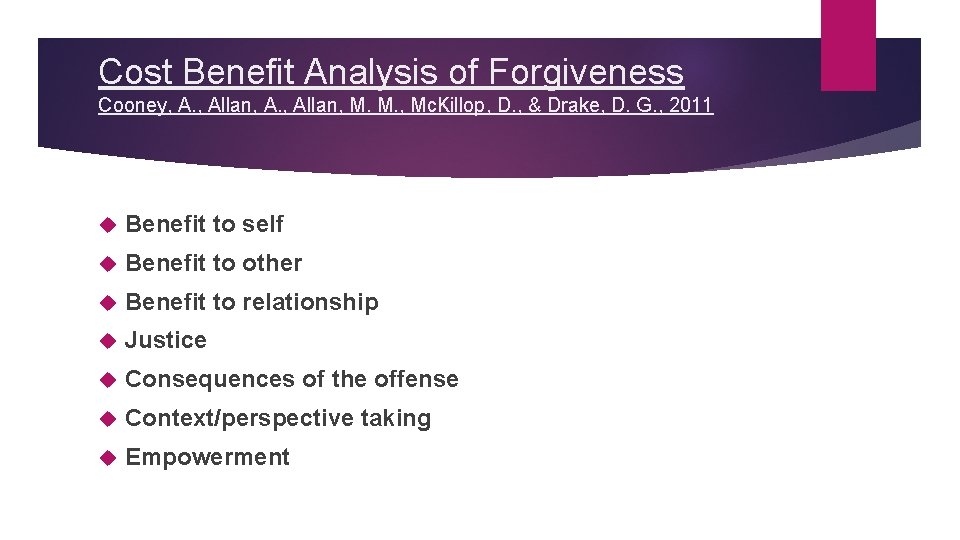 Cost Benefit Analysis of Forgiveness
Cooney, A., Allan, A., Allan, M. M., McKillop, D., & Drake, D. G., 2011

Benefit to self
Benefit to other
Benefit to relationship
Justice
Consequences of the offense
Context/perspective taking
Empowerment